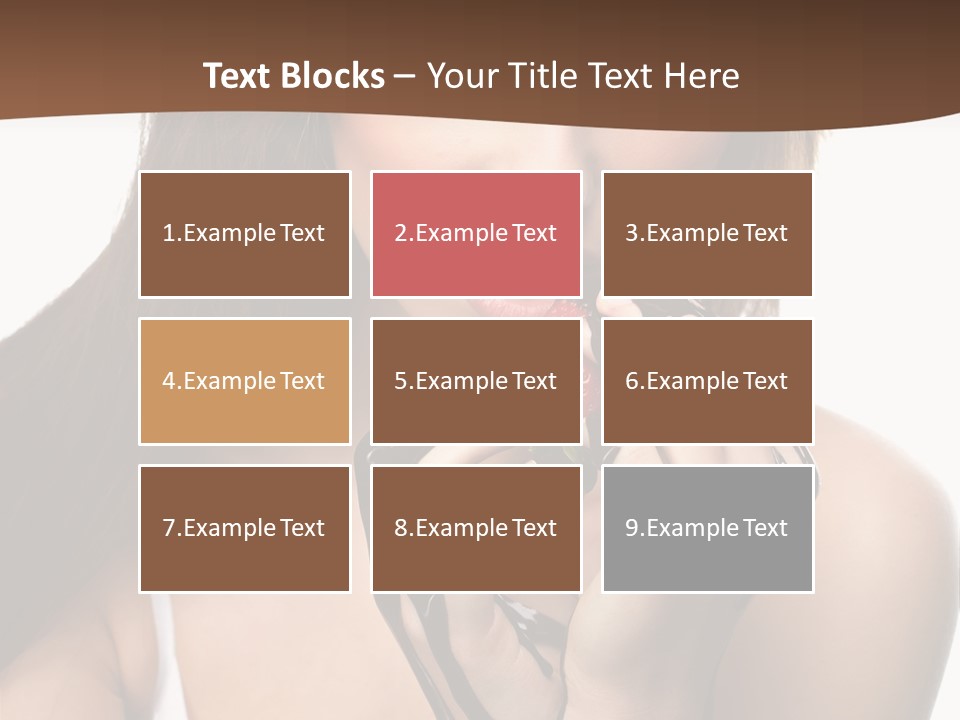 Text Blocks – Your Title Text Here

1.Example Text

2.Example Text

3.Example Text

4.Example Text

5.Example Text

6.Example Text

7.Example Text

8.Example Text

9.Example Text